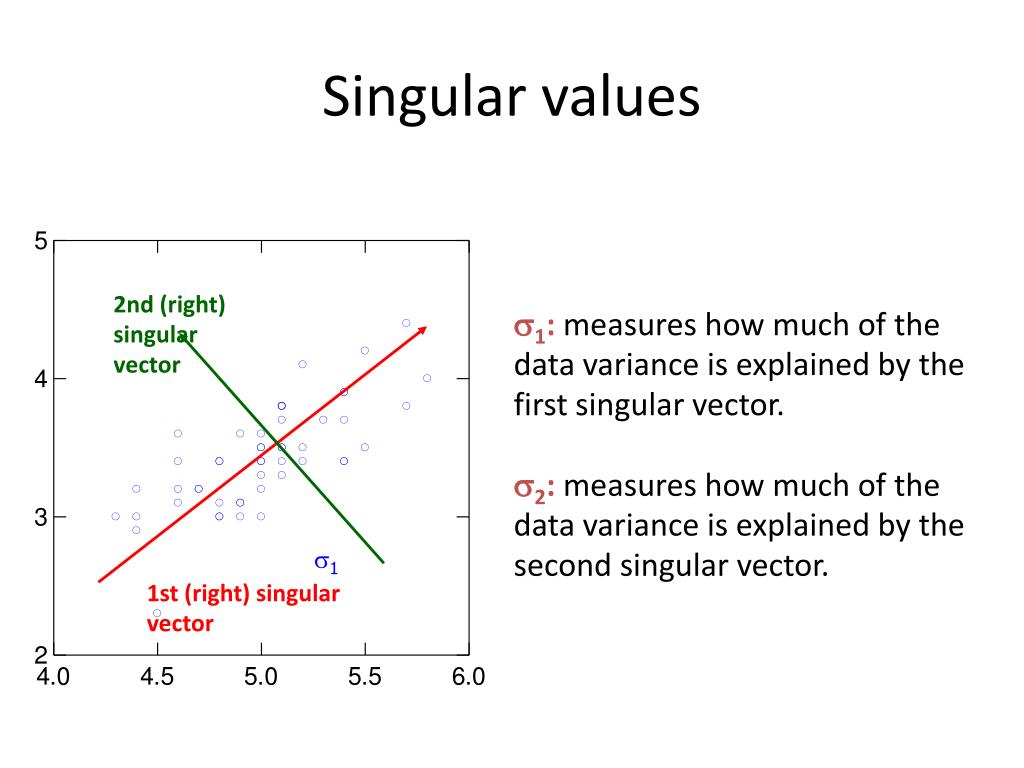 Singular values

5
4
3
2
4.0
4.5
5.0
5.5
6.0

2nd (right) singular vector

$\sigma_1$

1st (right) singular vector

$\sigma_1$: measures how much of the data variance is explained by the first singular vector.

$\sigma_2$: measures how much of the data variance is explained by the second singular vector.